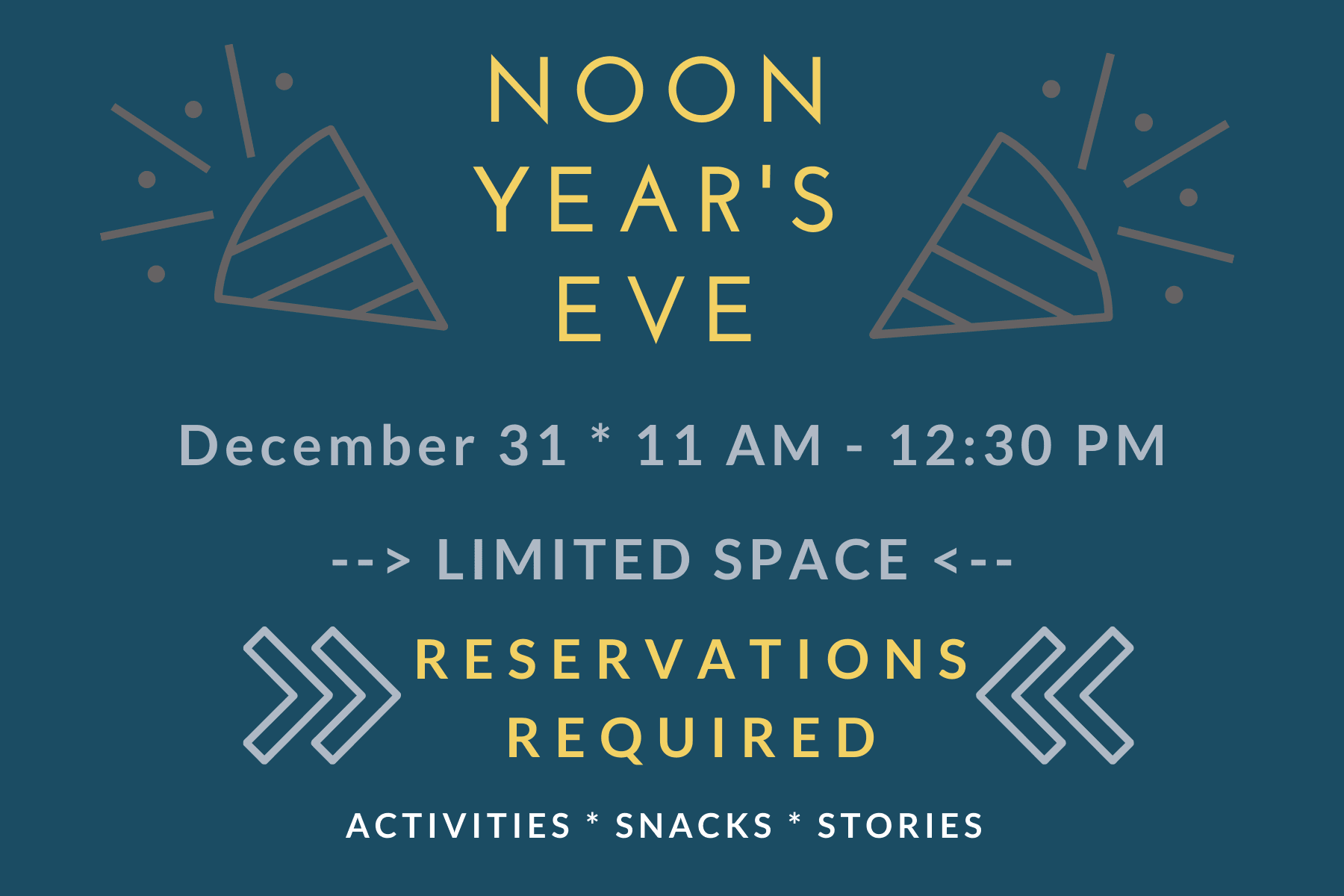 NOON YEAR'S EVE

December 31 * 11 AM - 12:30 PM

--> LIMITED SPACE <--

RESERVATIONS REQUIRED

ACTIVITIES * SNACKS * STORIES